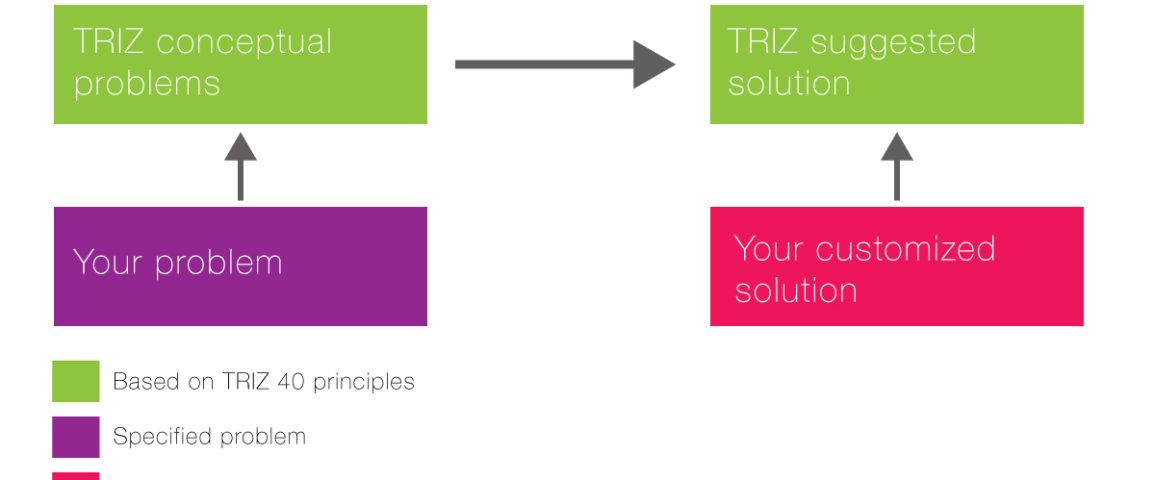 TRIZ conceptual problems

TRIZ suggested solution

Your problem

Your customized solution

Based on TRIZ 40 principles

Specified problem